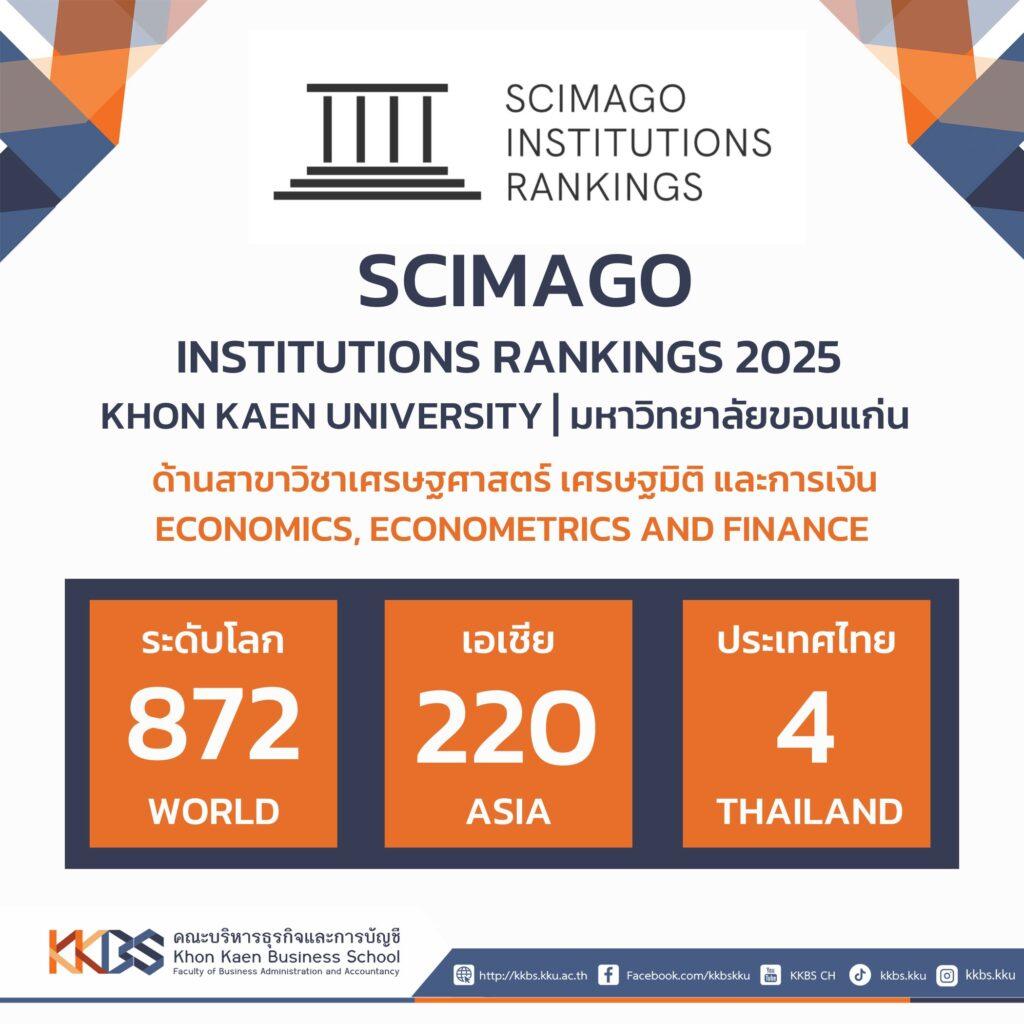 SCIMAGO INSTITUTIONS RANKINGS

SCIMAGO

INSTITUTIONS RANKINGS 2025

KHON KAEN UNIVERSITY | มหาวิทยาลัยขอนแก่น

ด้านสาขาวิชาเศรษฐศาสตร์ เศรษฐมิติ และการเงิน

ECONOMICS, ECONOMETRICS AND FINANCE

ระดับโลก
872
WORLD

เอเชีย
220
ASIA

ประเทศไทย
4
THAILAND

KKBS คณะบริหารธุรกิจและการบัญชี
Khon Kaen Business School
Faculty of Business Administration and Accountancy

http://kkbs.kku.ac.th Facebook.com/kkbskku KKBS CH kkbs.kku kkbs.kku